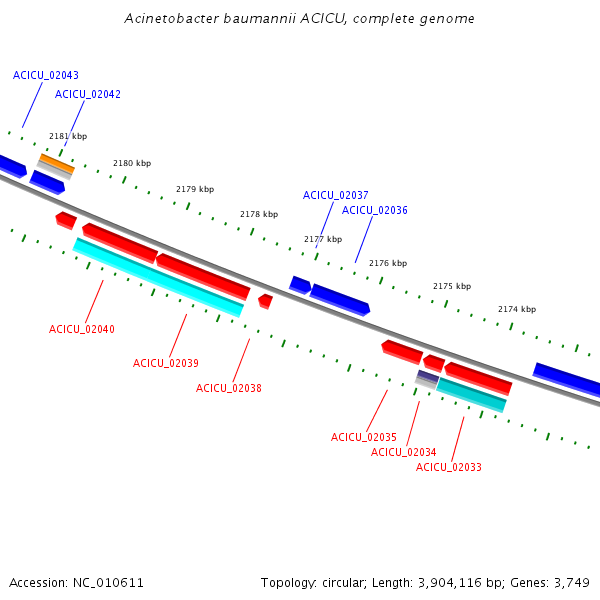 Acinetobacter baumannii ACICU, complete genome

ACICU_02043
ACICU_02042
2181 kbp
2180 kbp
2179 kbp
2178 kbp
ACICU_02037
ACICU_02036
2177 kbp
2176 kbp
2175 kbp
2174 kbp

ACICU_02040
ACICU_02039
ACICU_02038
ACICU_02035
ACICU_02034
ACICU_02033

Accession: NC_010611

Topology: circular; Length: 3,904,116 bp; Genes: 3,749